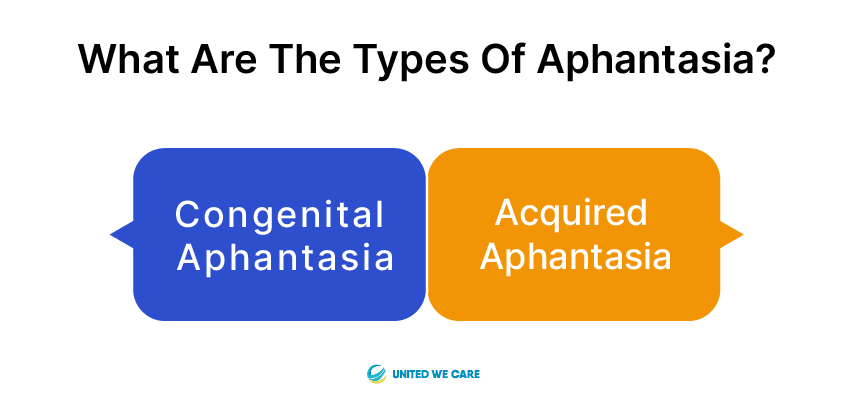 What Are The Types Of Aphantasia?

Congenital Aphantasia

Acquired Aphantasia

UNITED WE CARE